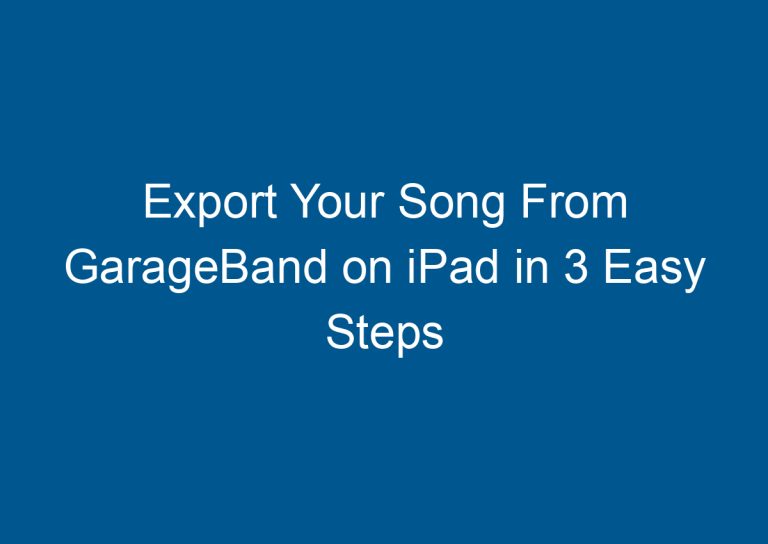 Export Your Song From GarageBand on iPad in 3 Easy Steps